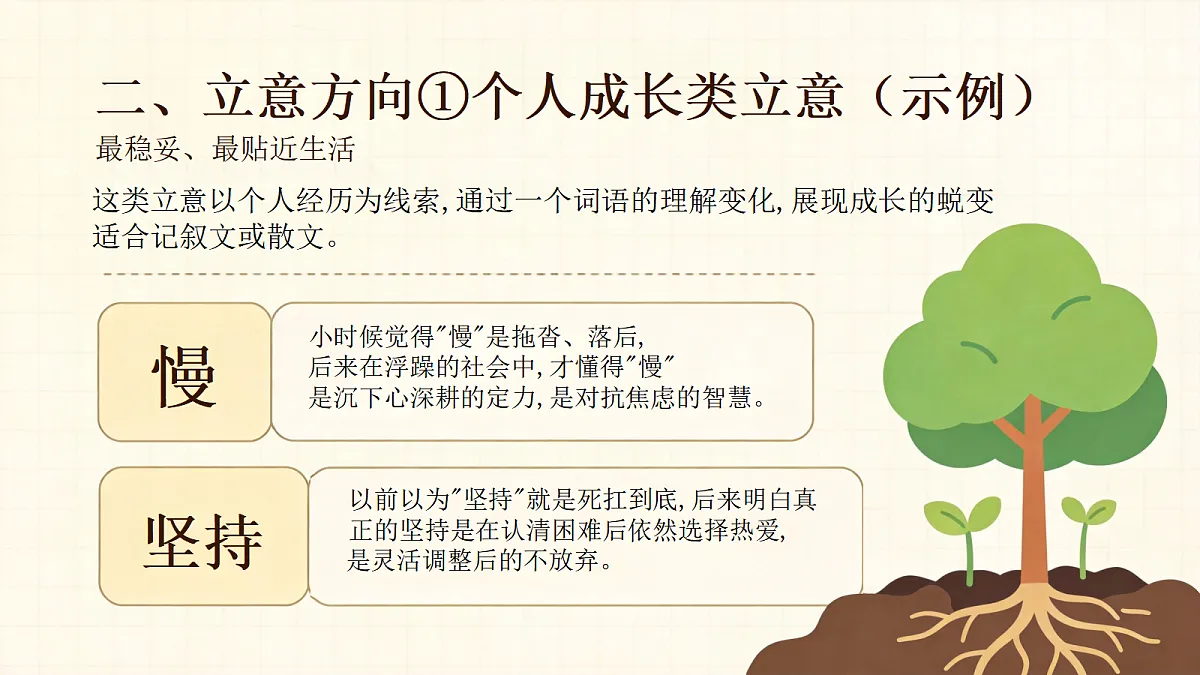 二、立意方向①个人成长类立意（示例）

最稳妥、最贴近生活

这类立意以个人经历为线索，通过一个词语的理解变化，展现成长的蜕变适合记叙文或散文。

慢

小时候觉得"慢"是拖沓、落后，后来在浮躁的社会中，才懂得"慢"是沉下心深耕的定力，是对抗焦虑的智慧。

坚持

以前以为"坚持"就是死扛到底，后来明白真正的坚持是在认清困难后依然选择热爱，是灵活调整后的不放弃。